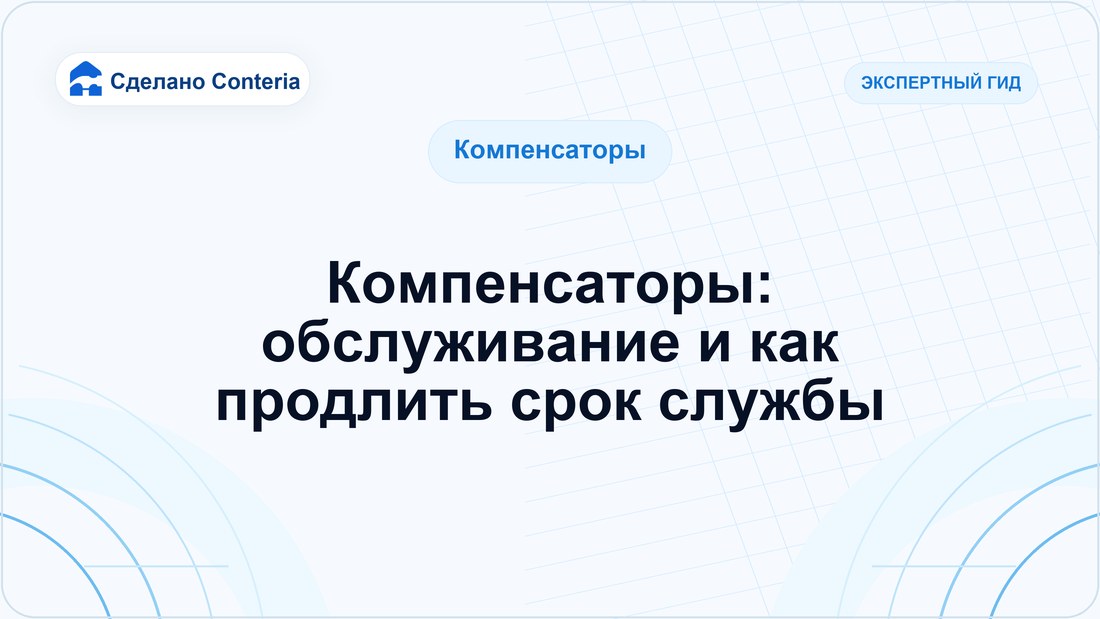 Сделано Conteria

ЭКСПЕРТНЫЙ ГИД

Компенсаторы

Компенсаторы: обслуживание и как продлить срок службы